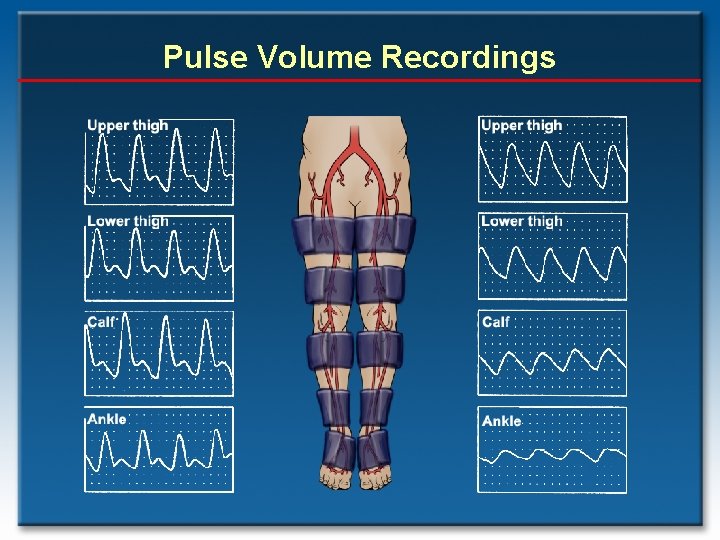 Pulse Volume Recordings

Upper thigh

Lower thigh

Calf

Ankle

Upper thigh

Lower thigh

Calf

Ankle